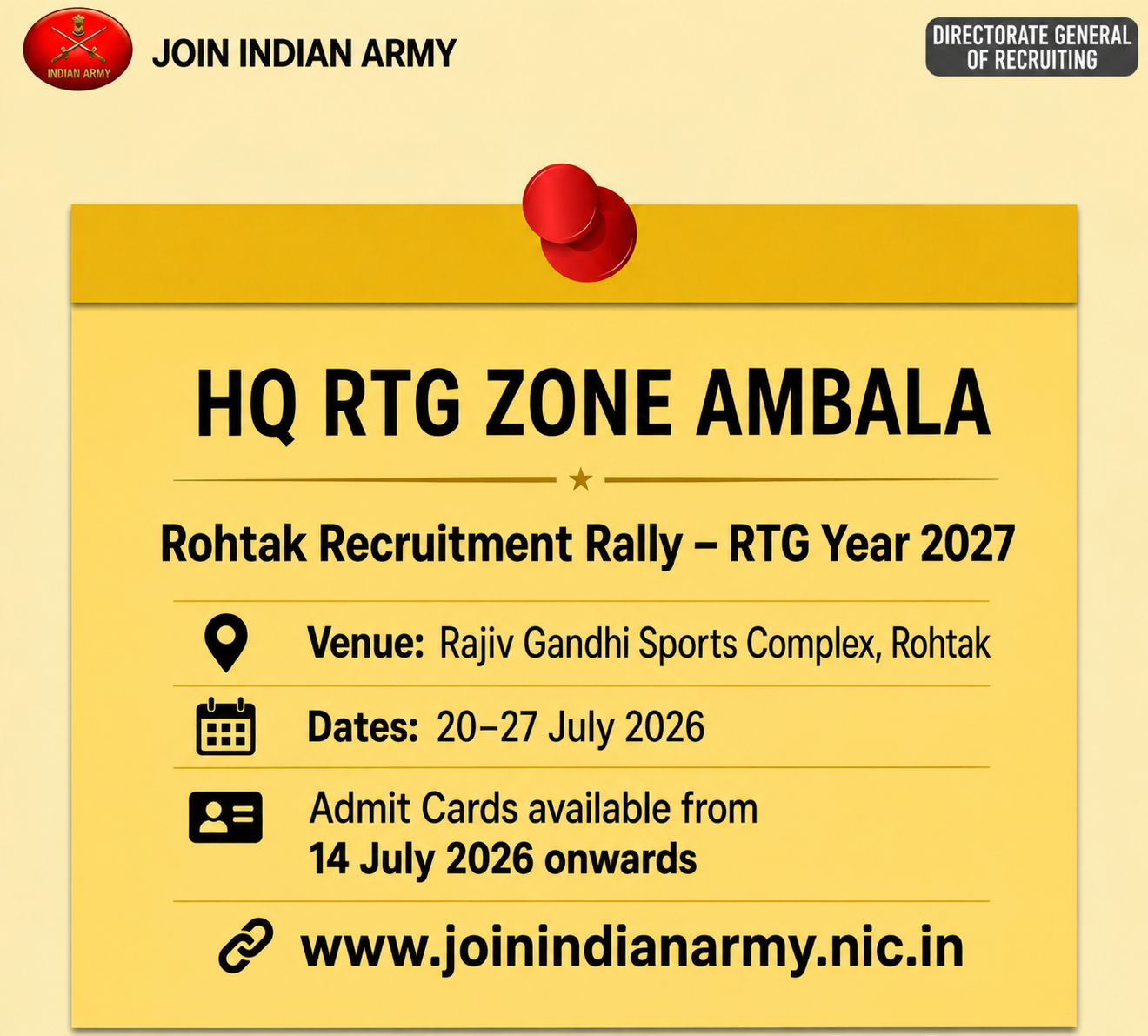 INDIAN ARMY

JOIN INDIAN ARMY

DIRECTORATE GENERAL OF RECRUITING

HQ RTG ZONE AMBALA

Rohtak Recruitment Rally – RTG Year 2027

Venue: Rajiv Gandhi Sports Complex, Rohtak

Dates: 20–27 July 2026

Admit Cards available from 14 July 2026 onwards

www.joinindianarmy.nic.in